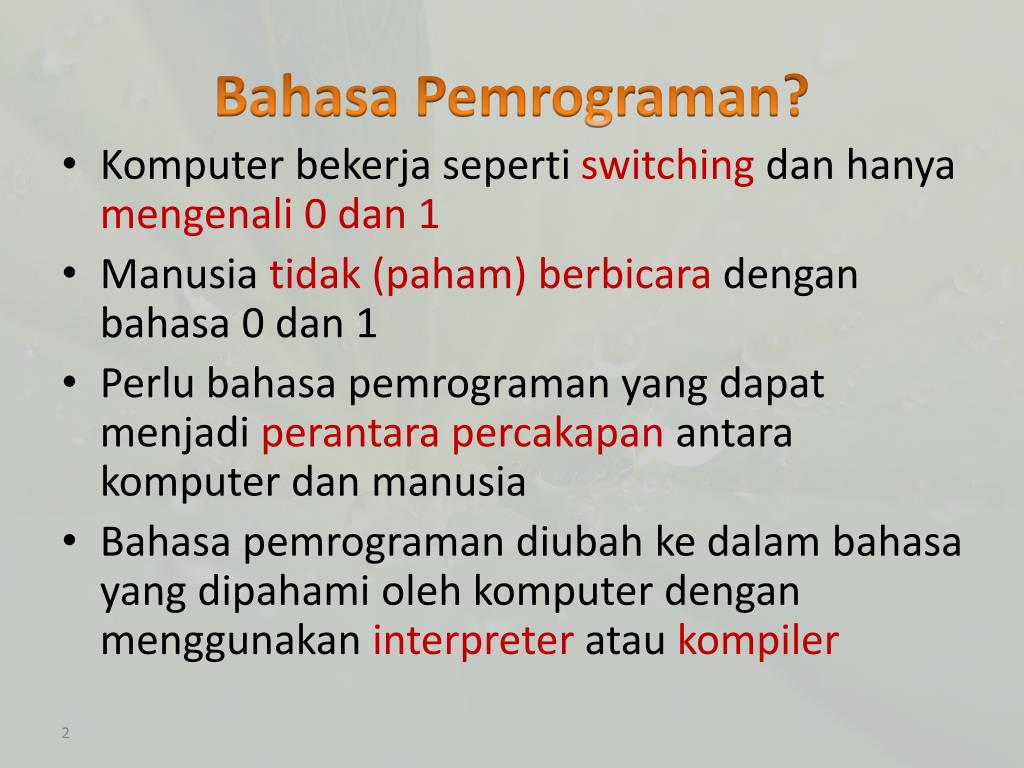 Bahasa Pemrograman?

• Komputer bekerja seperti switching dan hanya mengenali 0 dan 1
• Manusia tidak (paham) berbicara dengan bahasa 0 dan 1
• Perlu bahasa pemrograman yang dapat menjadi perantara percakapan antara komputer dan manusia
• Bahasa pemrograman diubah ke dalam bahasa yang dipahami oleh komputer dengan menggunakan interpreter atau kompiler

2